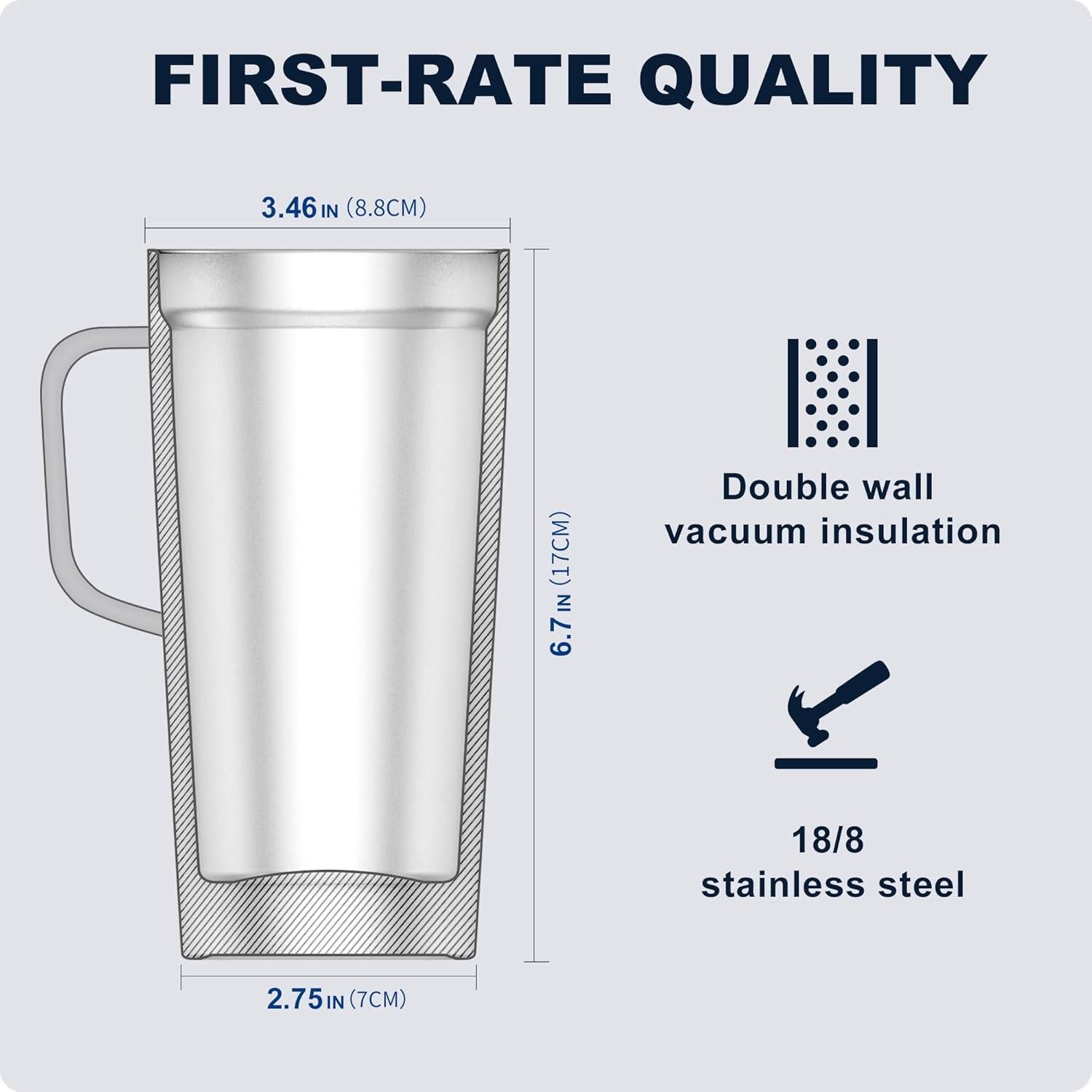 FIRST-RATE QUALITY

3.46 IN (8.8CM)

6.7 IN (17CM)

2.75 IN (7CM)

Double wall vacuum insulation

18/8 stainless steel